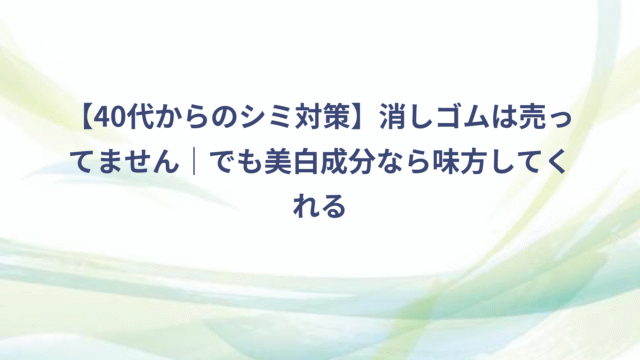 【40代からのシミ対策】消しゴムは売ってません｜でも美白成分なら味方してくれる